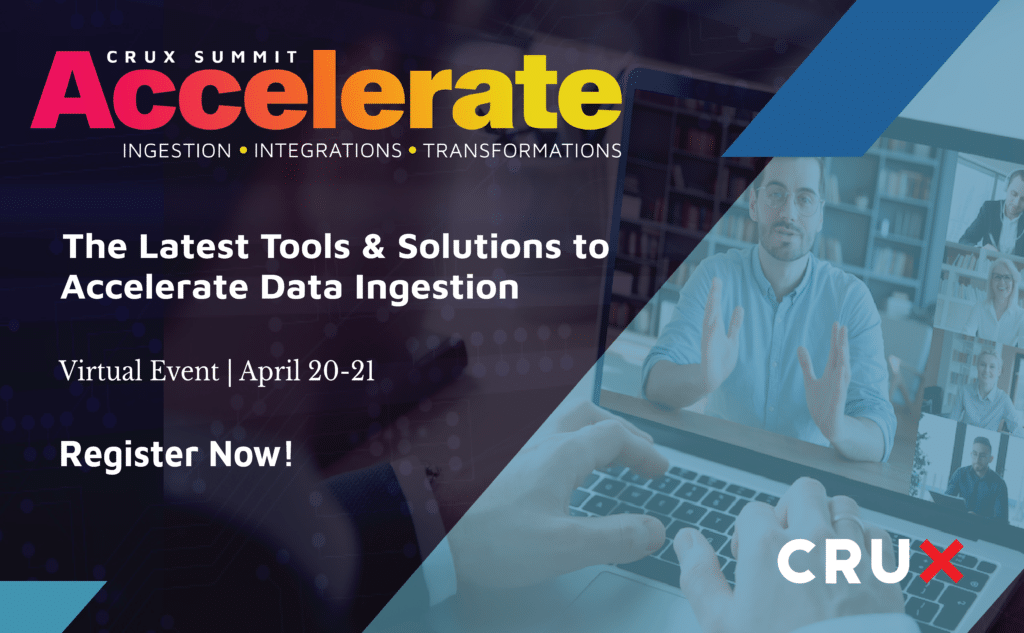 CRUX SUMMIT
Accelerate
INGESTION • INTEGRATIONS • TRANSFORMATIONS

The Latest Tools & Solutions to Accelerate Data Ingestion

Virtual Event | April 20-21

Register Now!

CRUX